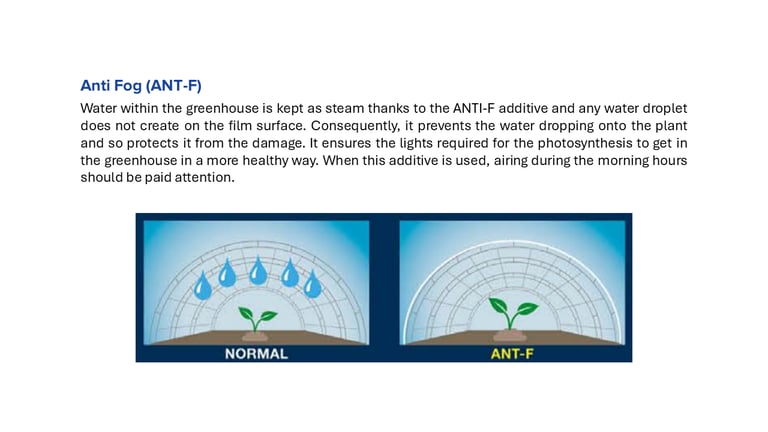 Anti Fog (ANT-F)

Water within the greenhouse is kept as steam thanks to the ANTI-F additive and any water droplet does not create on the film surface. Consequently, it prevents the water dropping onto the plant and so protects it from the damage. It ensures the lights required for the photosynthesis to get in the greenhouse in a more healthy way. When this additive is used, airing during the morning hours should be paid attention.

NORMAL

ANT-F